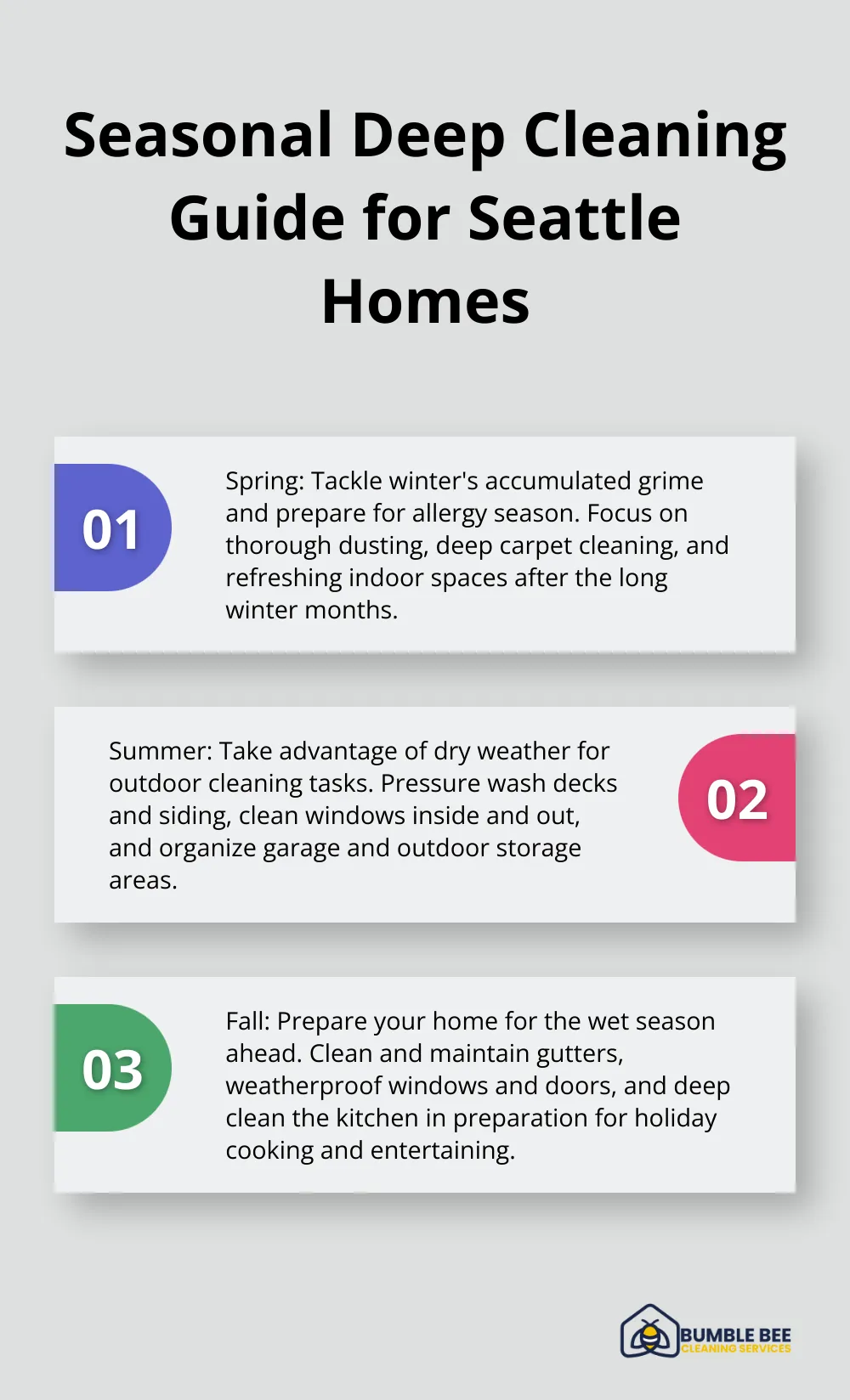 Seasonal Deep Cleaning Guide for Seattle Homes

01

Spring: Tackle winter's accumulated grime and prepare for allergy season. Focus on thorough dusting, deep carpet cleaning, and refreshing indoor spaces after the long winter months.

Summer: Take advantage of dry weather for outdoor cleaning tasks. Pressure wash decks and siding, clean windows inside and out, and organize garage and outdoor storage areas.

02

03

Fall: Prepare your home for the wet season ahead. Clean and maintain gutters, weatherproof windows and doors, and deep clean the kitchen in preparation for holiday cooking and entertaining.

BUMBLE BEE
CLEANING SERVICES